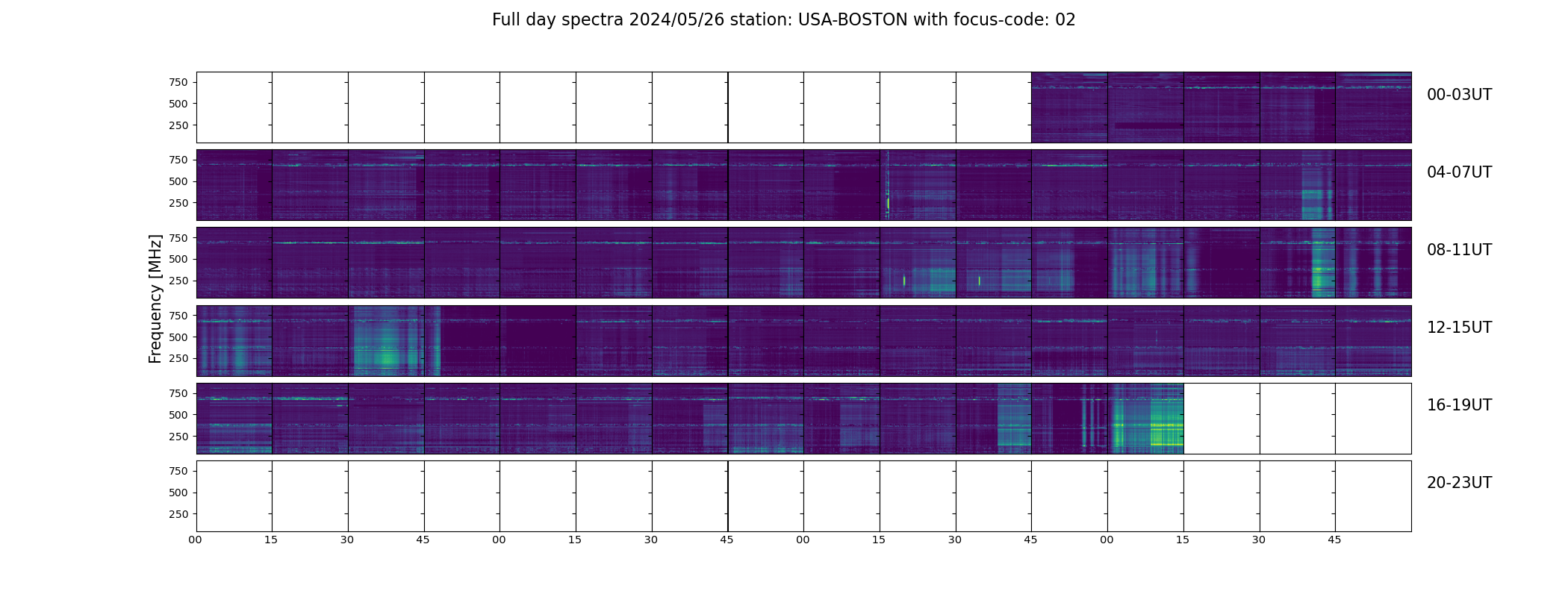 Full day spectra 2024/05/26 station: USA-BOSTON with focus-code: 02

Frequency [MHz]

750
500
250
00-03UT

750
500
250
04-07UT

750
500
250
08-11UT

750
500
250
12-15UT

750
500
250
16-19UT

750
500
250
20-23UT

00 15 30 45 00 15 30 45 00 15 30 45 00 15 30 45